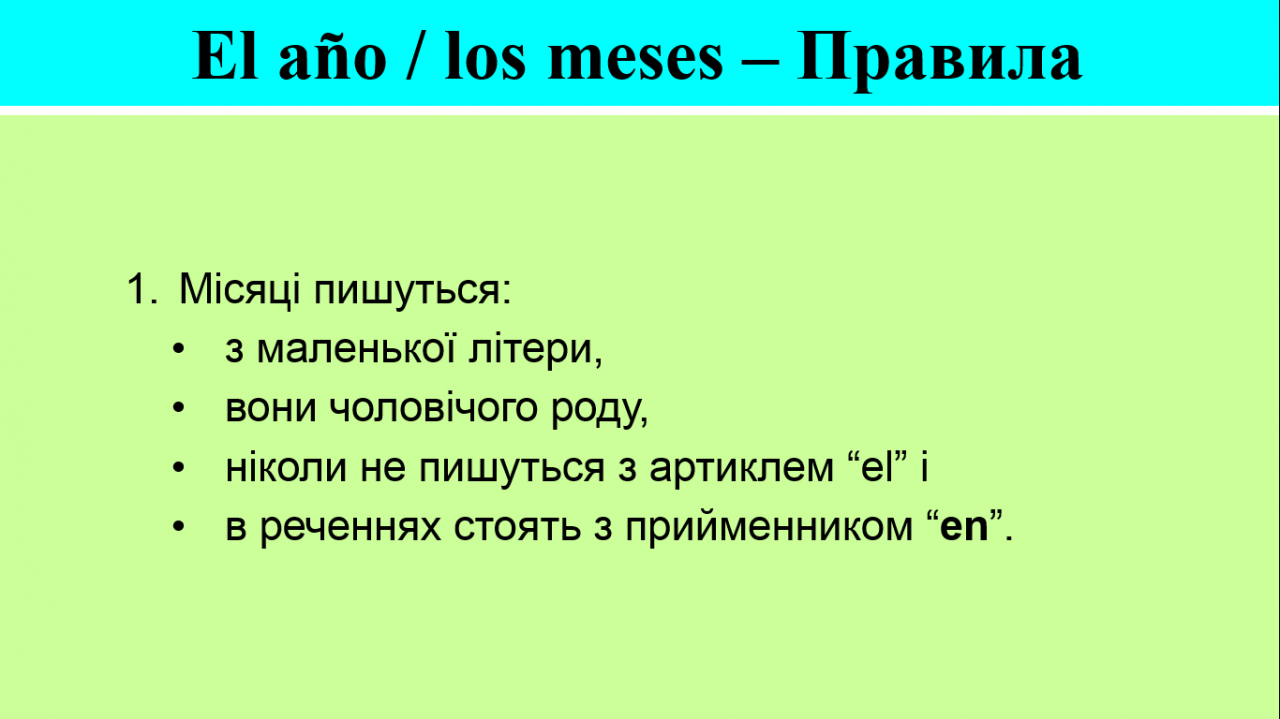 El año / los meses – Правила

1. Місяці пишуться:

• з маленької літери,
• вони чоловічого роду,
• ніколи не пишуться з артиклем “el” і
• в реченнях стоять з прийменником “en”.